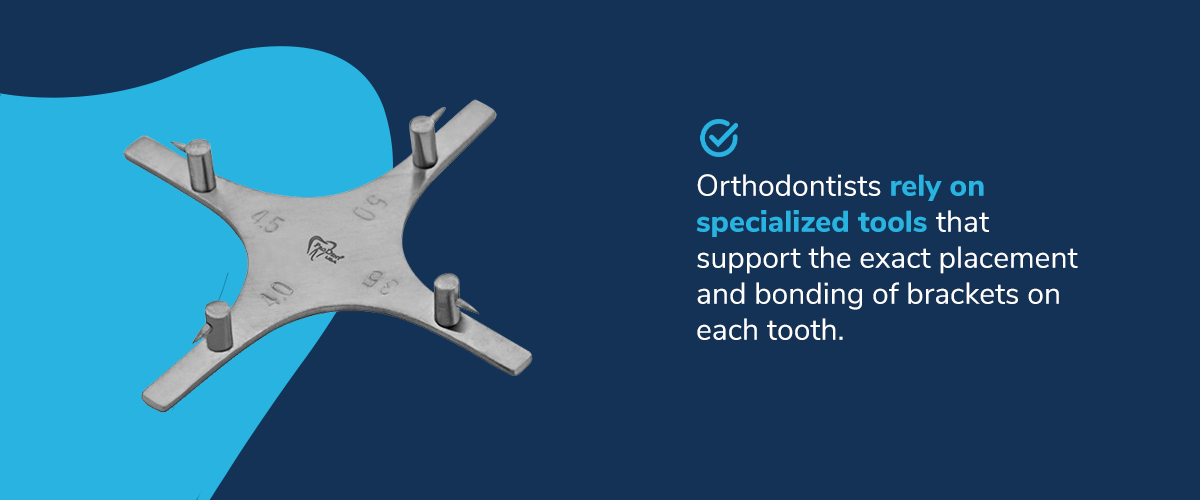 4.5

5.0

4.0

3.5

Orthodontists rely on specialized tools that support the exact placement and bonding of brackets on each tooth.